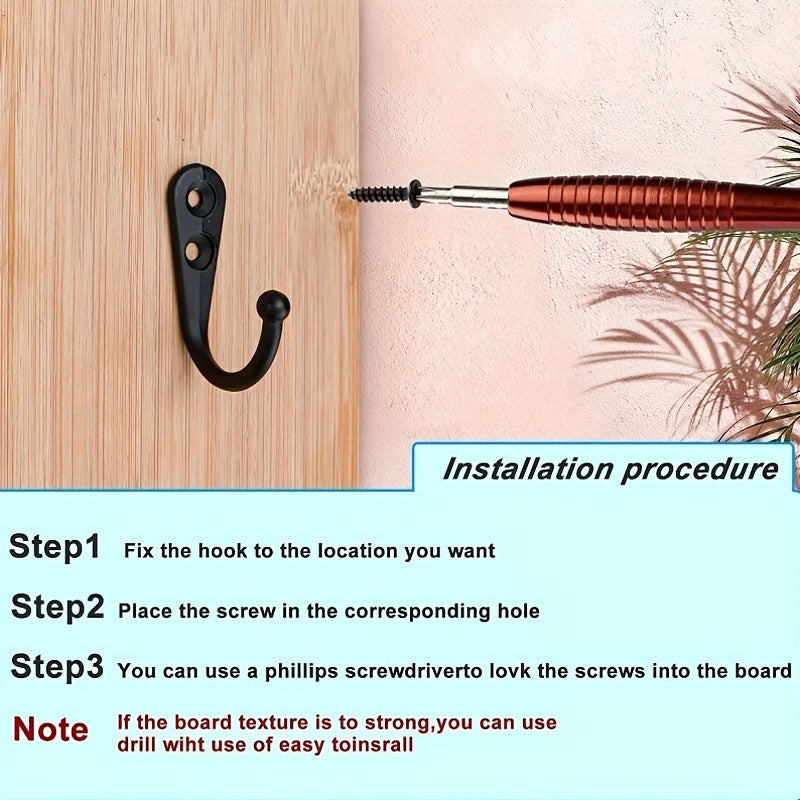 Installation procedure

Step1 Fix the hook to the location you want

Step2 Place the screw in the corresponding hole

Step3 You can use a phillips screwdriverto lovk the screws into the board

Note If the board texture is to strong,you can use drill wiht use of easy toinsrall